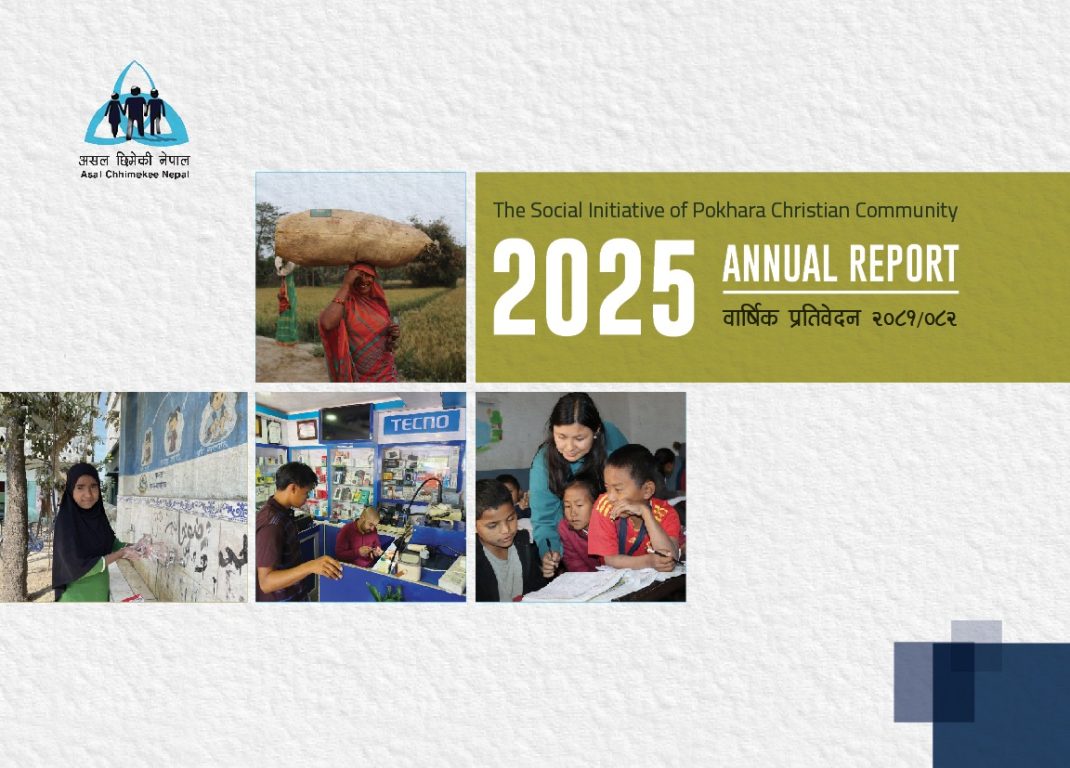 असल छिमेकी नेपाल
Asal Chhimekee Nepal

The Social Initiative of Pokhara Christian Community

2025 ANNUAL REPORT

वार्षिक प्रतिवेदन २०८१/०८२

TECNO